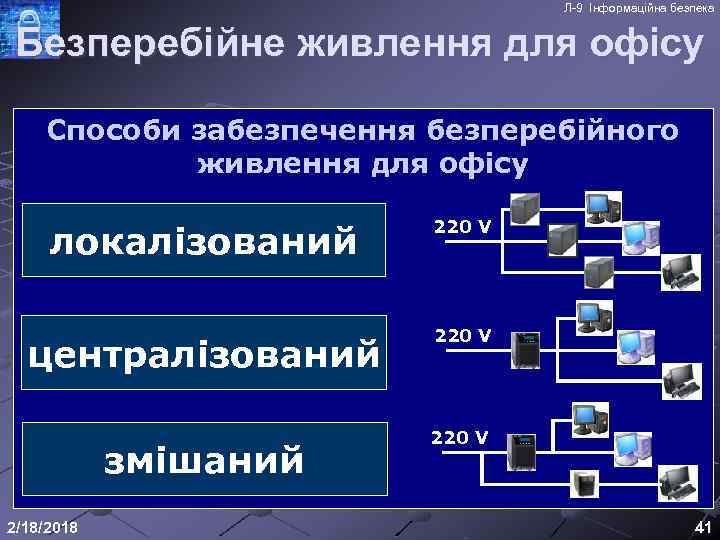 Л-9 Інформаційна безпека

Безперебійне живлення для офісу

Способи забезпечення безперебійного живлення для офісу

локалізований

220 V

централізований

220 V

змішаний

220 V

2/18/2018

41